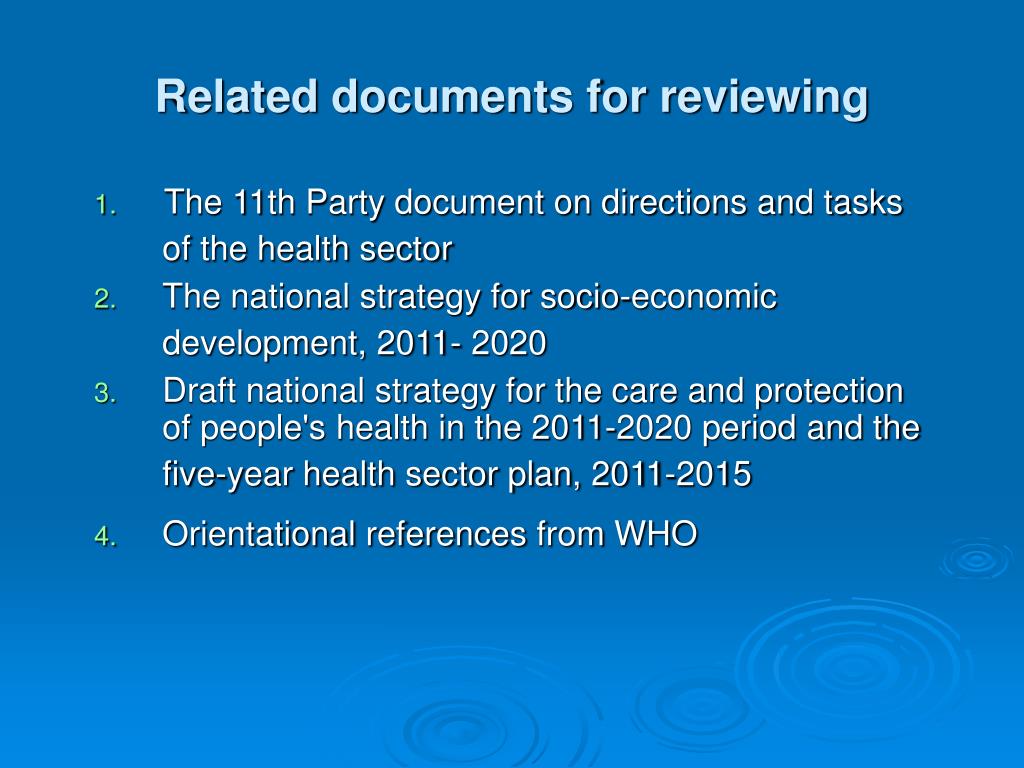 Related documents for reviewing

1. The 11th Party document on directions and tasks of the health sector
2. The national strategy for socio-economic development, 2011- 2020
3. Draft national strategy for the care and protection of people's health in the 2011-2020 period and the five-year health sector plan, 2011-2015
4. Orientational references from WHO